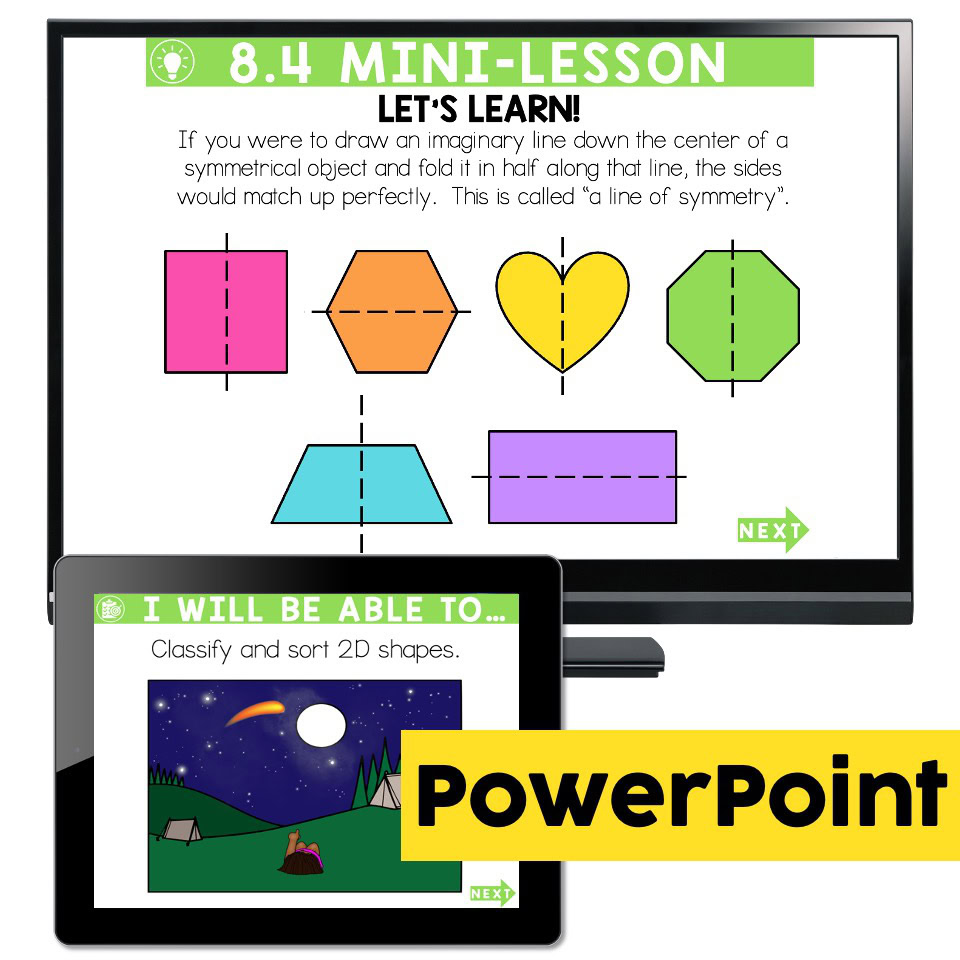 8.4 MINI-LESSON

LET'S LEARN!

If you were to draw an imaginary line down the center of a symmetrical object and fold it in half along that line, the sides would match up perfectly. This is called "a line of symmetry".

NEXT

I WILL BE ABLE TO...

Classify and sort 2D shapes.

NEXT

PowerPoint